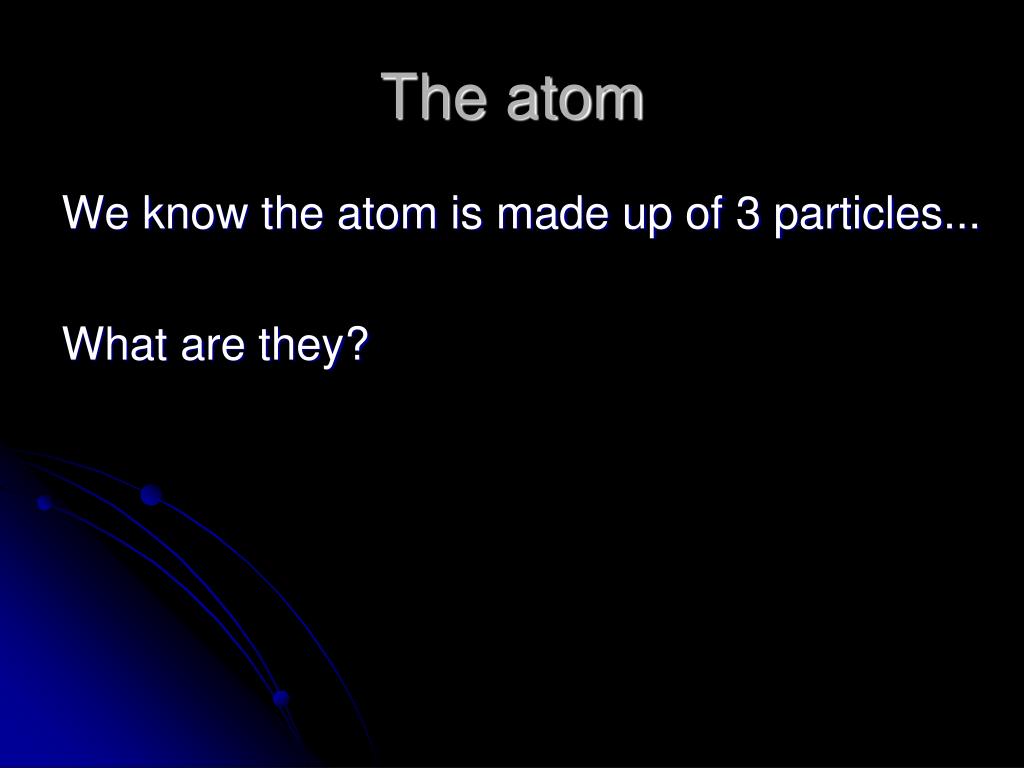 The atom

We know the atom is made up of 3 particles...

What are they?